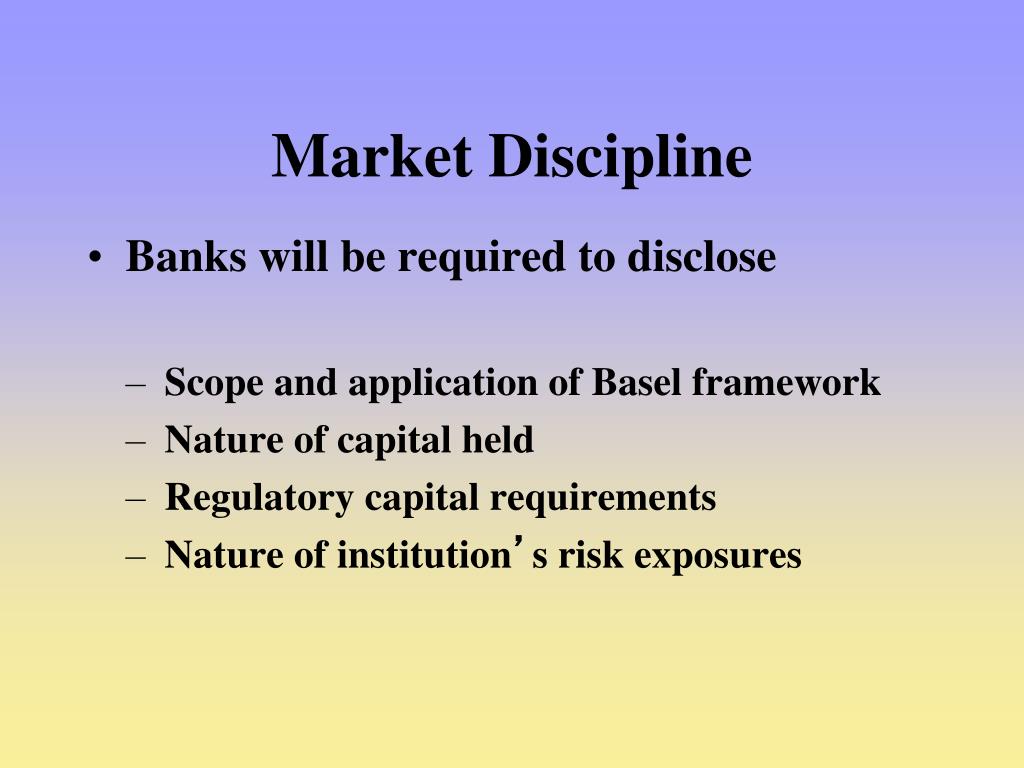 Market Discipline

• Banks will be required to disclose

– Scope and application of Basel framework
– Nature of capital held
– Regulatory capital requirements
– Nature of institution’s risk exposures